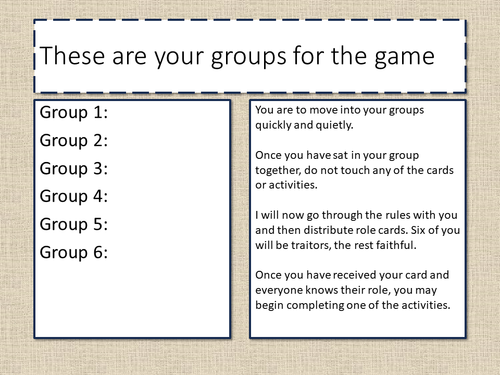 These are your groups for the game

Group 1:

Group 2:

Group 3:

Group 4:

Group 5:

Group 6:

You are to move into your groups quickly and quietly.

Once you have sat in your group together, do not touch any of the cards or activities.

I will now go through the rules with you and then distribute role cards. Six of you will be traitors, the rest faithful.

Once you have received your card and everyone knows their role, you may begin completing one of the activities.